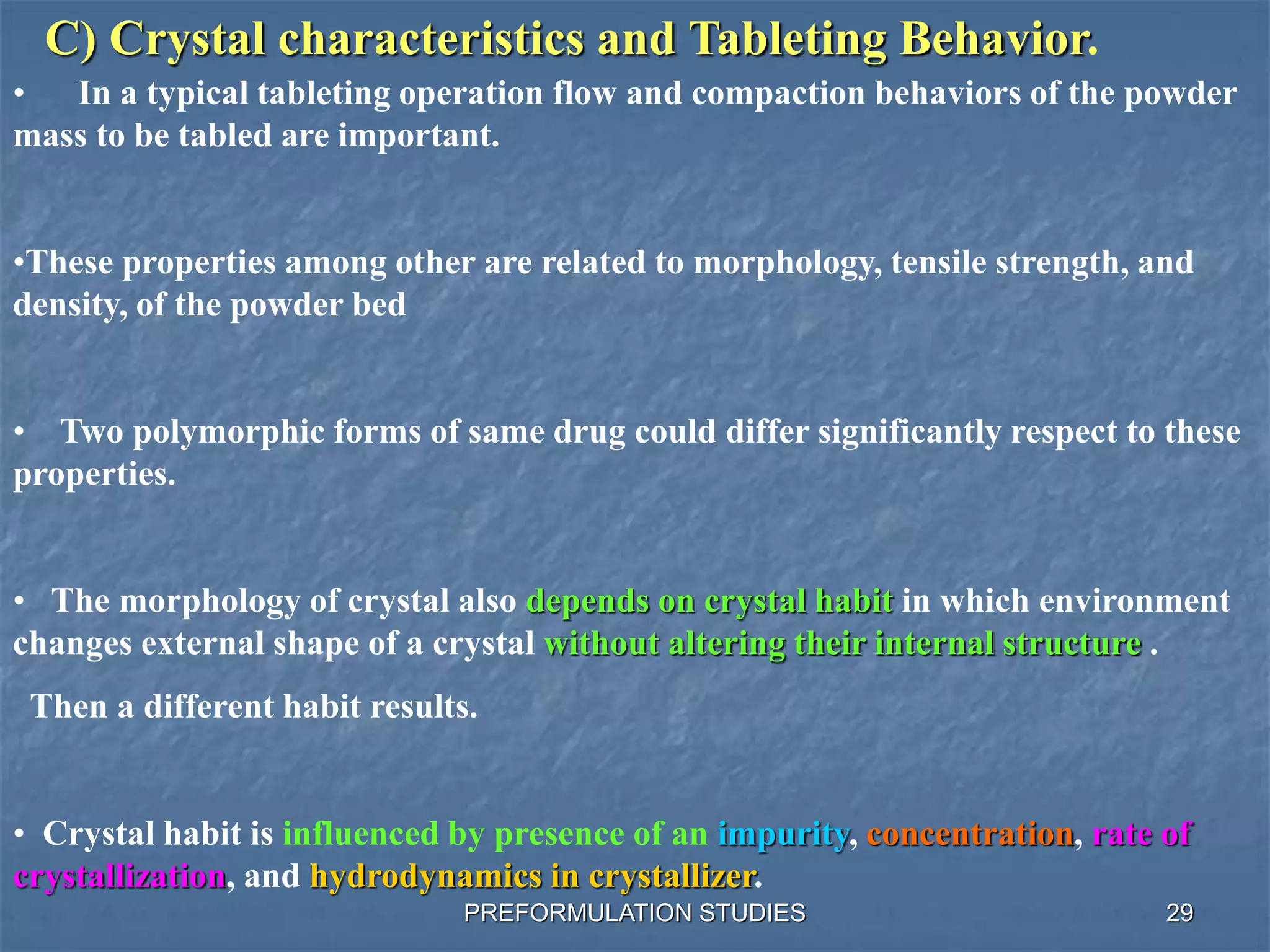 C) Crystal characteristics and Tableting Behavior.

• In a typical tableting operation flow and compaction behaviors of the powder mass to be tabled are important.

•These properties among other are related to morphology, tensile strength, and density, of the powder bed

• Two polymorphic forms of same drug could differ significantly respect to these properties.

• The morphology of crystal also depends on crystal habit in which environment changes external shape of a crystal without altering their internal structure .

Then a different habit results.

• Crystal habit is influenced by presence of an impurity, concentration, rate of crystallization, and hydrodynamics in crystallizer.

PREFORMULATION STUDIES

29